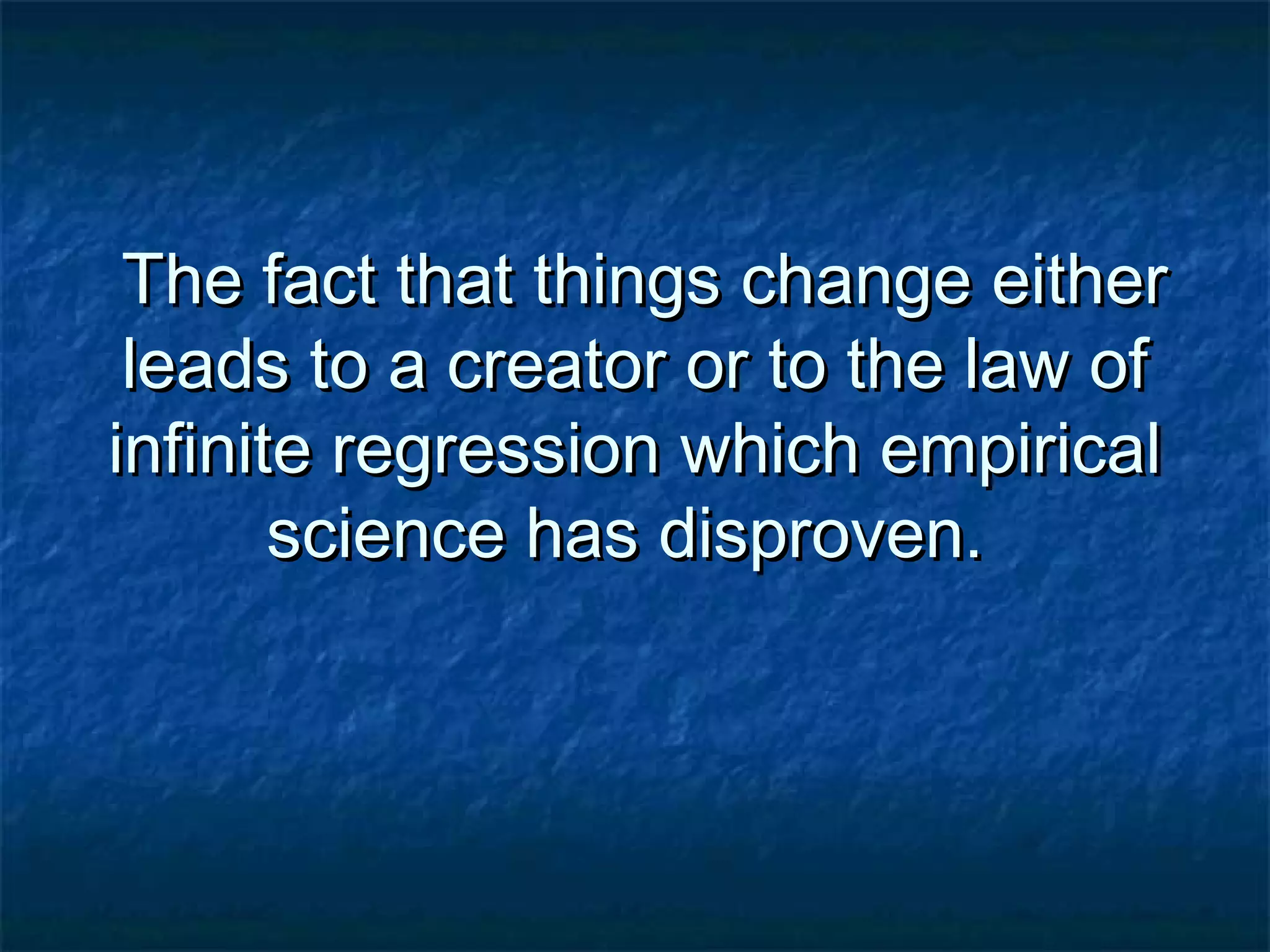 The fact that things change either leads to a creator or to the law of infinite regression which empirical science has disproven.